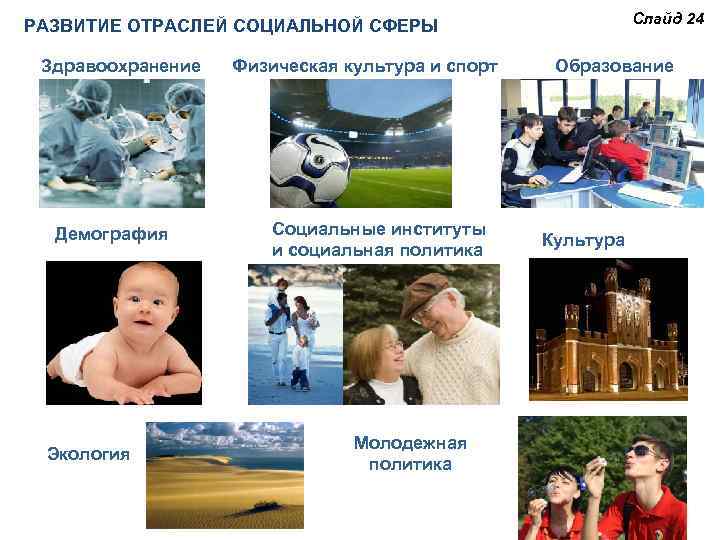 РАЗВИТИЕ ОТРАСЛЕЙ СОЦИАЛЬНОЙ СФЕРЫ

Слайд 24

Здравоохранение

Физическая культура и спорт

Образование

Демография

Социальные институты и социальная политика

Культура

Экология

Молодежная политика